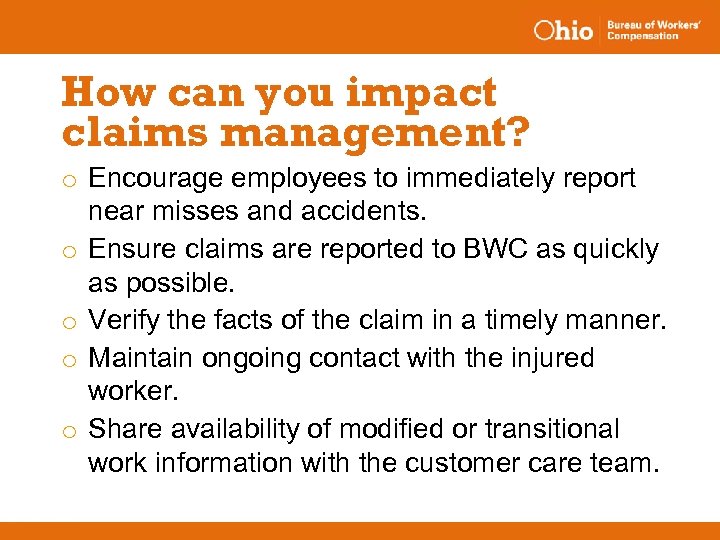 Ohio Bureau of Workers' Compensation

How can you impact claims management?

o Encourage employees to immediately report near misses and accidents.

o Ensure claims are reported to BWC as quickly as possible.

o Verify the facts of the claim in a timely manner.

o Maintain ongoing contact with the injured worker.

o Share availability of modified or transitional work information with the customer care team.